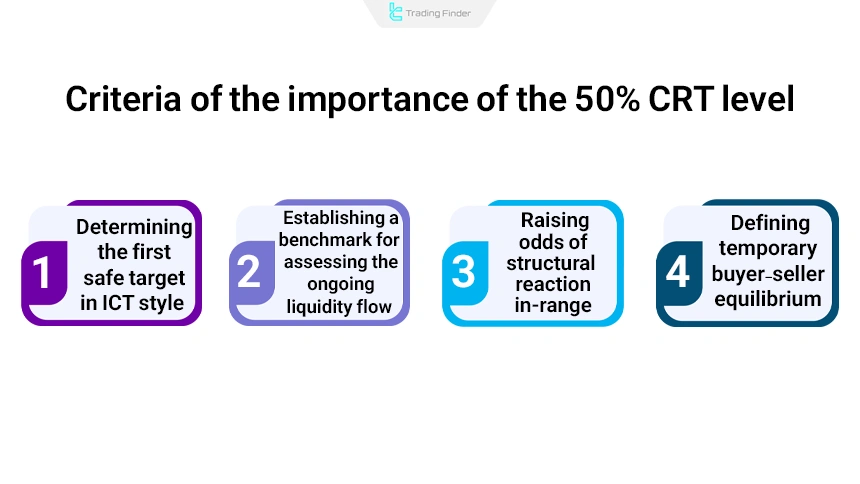 Trading Finder

Criteria of the importance of the 50% CRT level

1
Determining the first safe target in ICT style

2
Establishing a benchmark for assessing the ongoing liquidity flow

3
Raising odds of structural reaction in-range

4
Defining temporary buyer-seller equilibrium